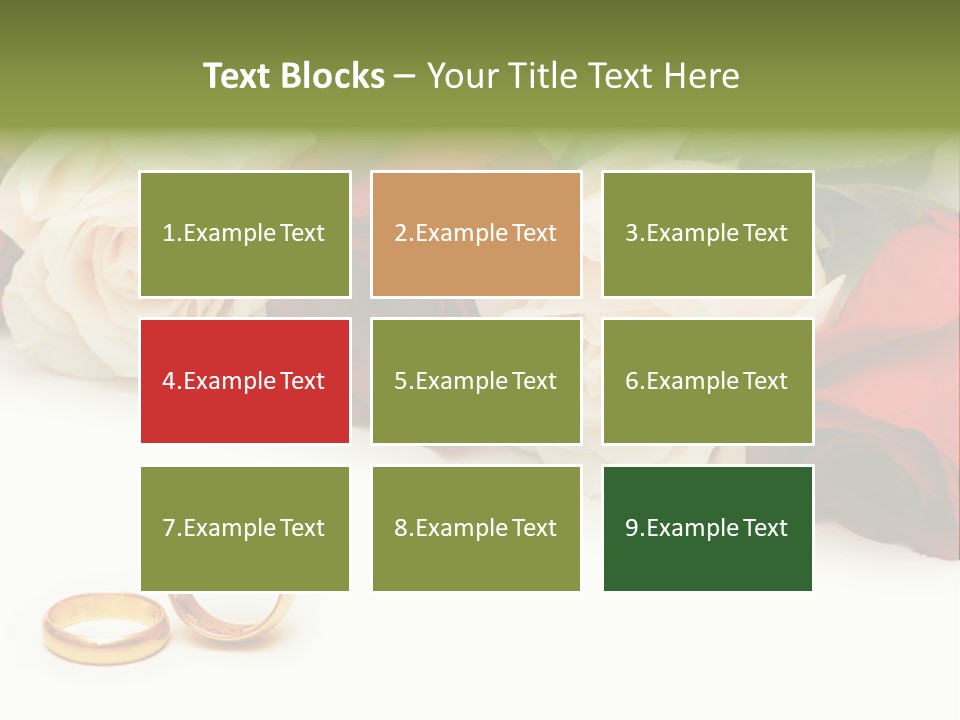 Text Blocks – Your Title Text Here

1.Example Text

2.Example Text

3.Example Text

4.Example Text

5.Example Text

6.Example Text

7.Example Text

8.Example Text

9.Example Text